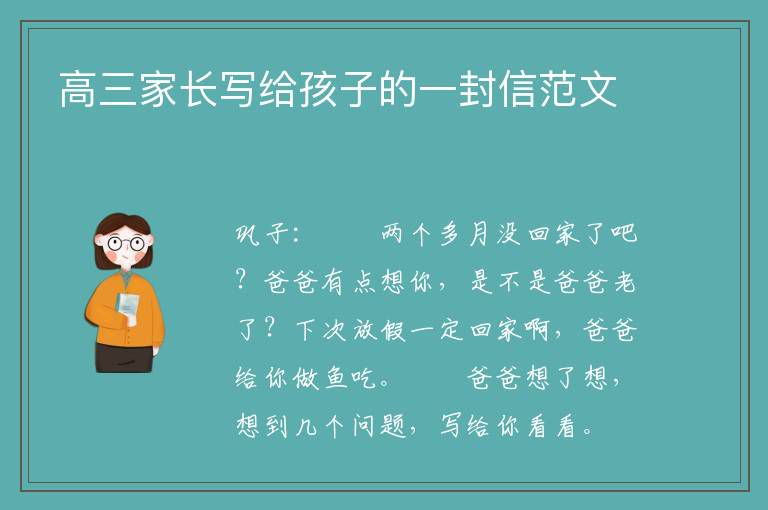 高三家长写给孩子的一封信范文

巩子：　　两个多月没回家了吧？爸爸有点想你，是不是爸爸老了？下次放假一定回家啊，爸爸给你做鱼吃。　　爸爸想了想，想到几个问题，写给你看看。